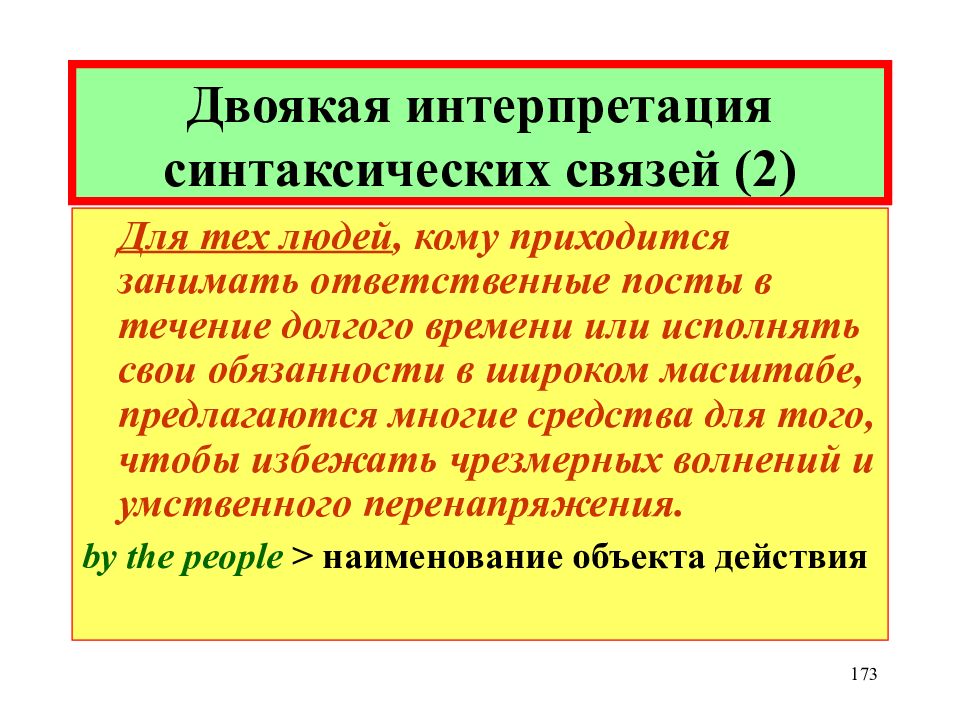 Двоякая интерпретация синтаксических связей (2)

Для тех людей, кому приходится занимать ответственные посты в течение долгого времени или исполнять свои обязанности в широком масштабе, предлагаются многие средства для того, чтобы избежать чрезмерных волнений и умственного перенапряжения.

by the people > наименование объекта действия

173